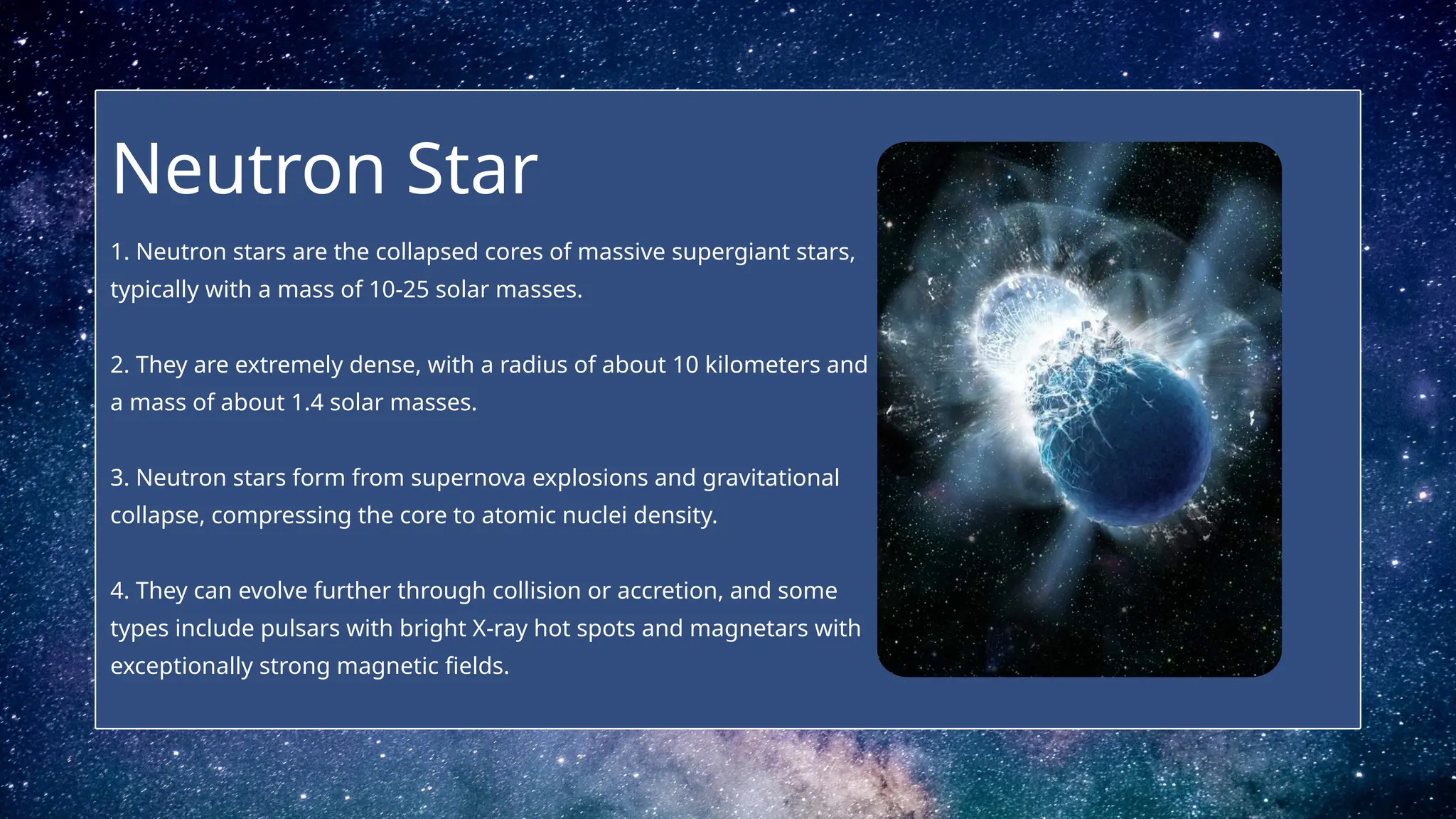 Neutron Star

1. Neutron stars are the collapsed cores of massive supergiant stars, typically with a mass of 10-25 solar masses.

2. They are extremely dense, with a radius of about 10 kilometers and a mass of about 1.4 solar masses.

3. Neutron stars form from supernova explosions and gravitational collapse, compressing the core to atomic nuclei density.

4. They can evolve further through collision or accretion, and some types include pulsars with bright X-ray hot spots and magnetars with exceptionally strong magnetic fields.